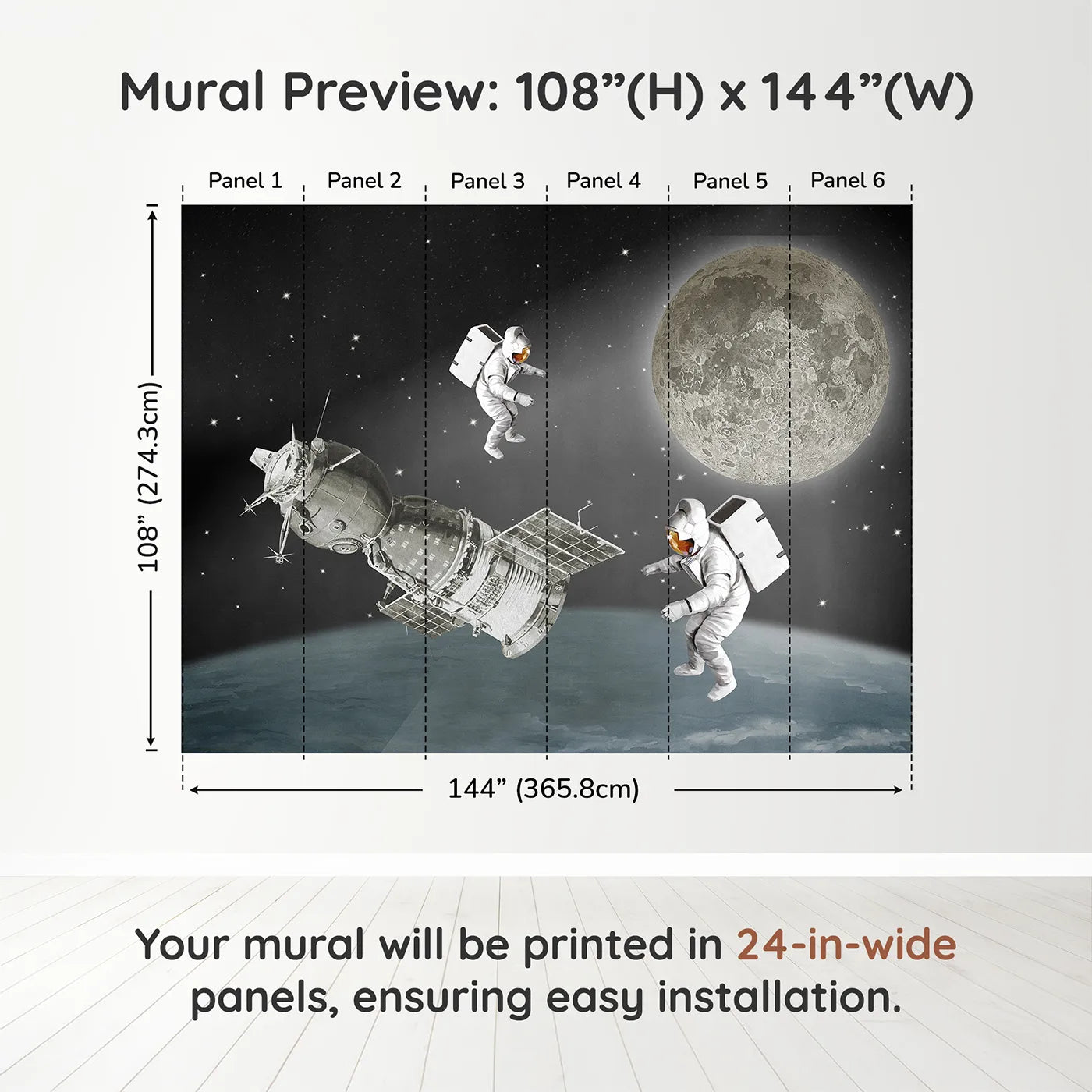 Mural Preview: 108”(H) x 144”(W)

Panel 1 Panel 2 Panel 3 Panel 4 Panel 5 Panel 6

108” (274.3cm)

144” (365.8cm)

Your mural will be printed in 24-in-wide panels, ensuring easy installation.